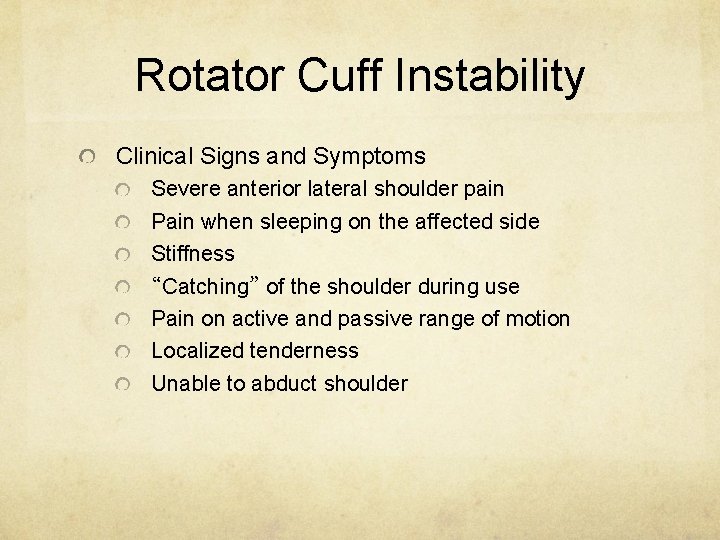 Rotator Cuff Instability

Clinical Signs and Symptoms

Severe anterior lateral shoulder pain

Pain when sleeping on the affected side

Stiffness

“Catching” of the shoulder during use

Pain on active and passive range of motion

Localized tenderness

Unable to abduct shoulder